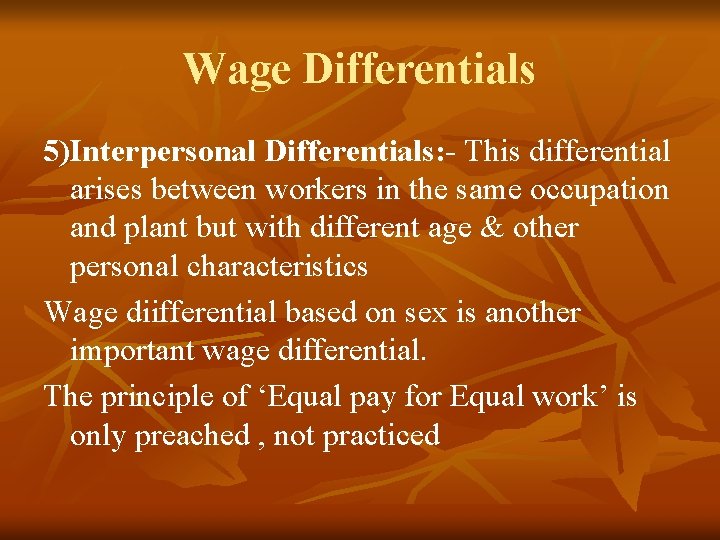 Wage Differentials

5)Interpersonal Differentials:- This differential arises between workers in the same occupation and plant but with different age & other personal characteristics

Wage diifferential based on sex is another important wage differential.

The principle of ‘Equal pay for Equal work’ is only preached , not practiced